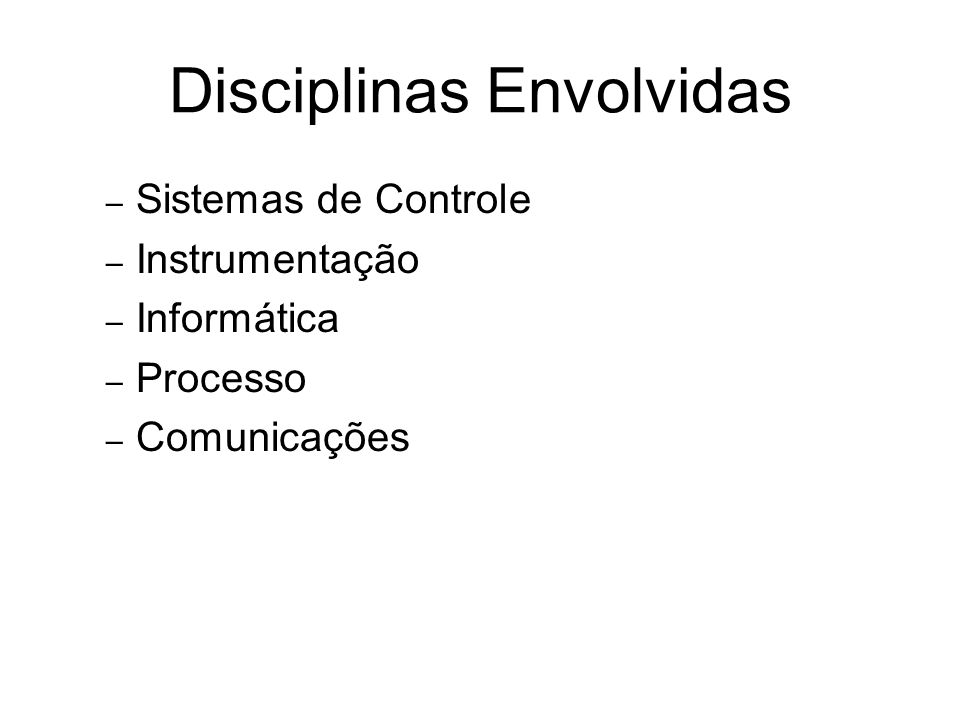 Disciplinas Envolvidas

– Sistemas de Controle
– Instrumentação
– Informática
– Processo
– Comunicações